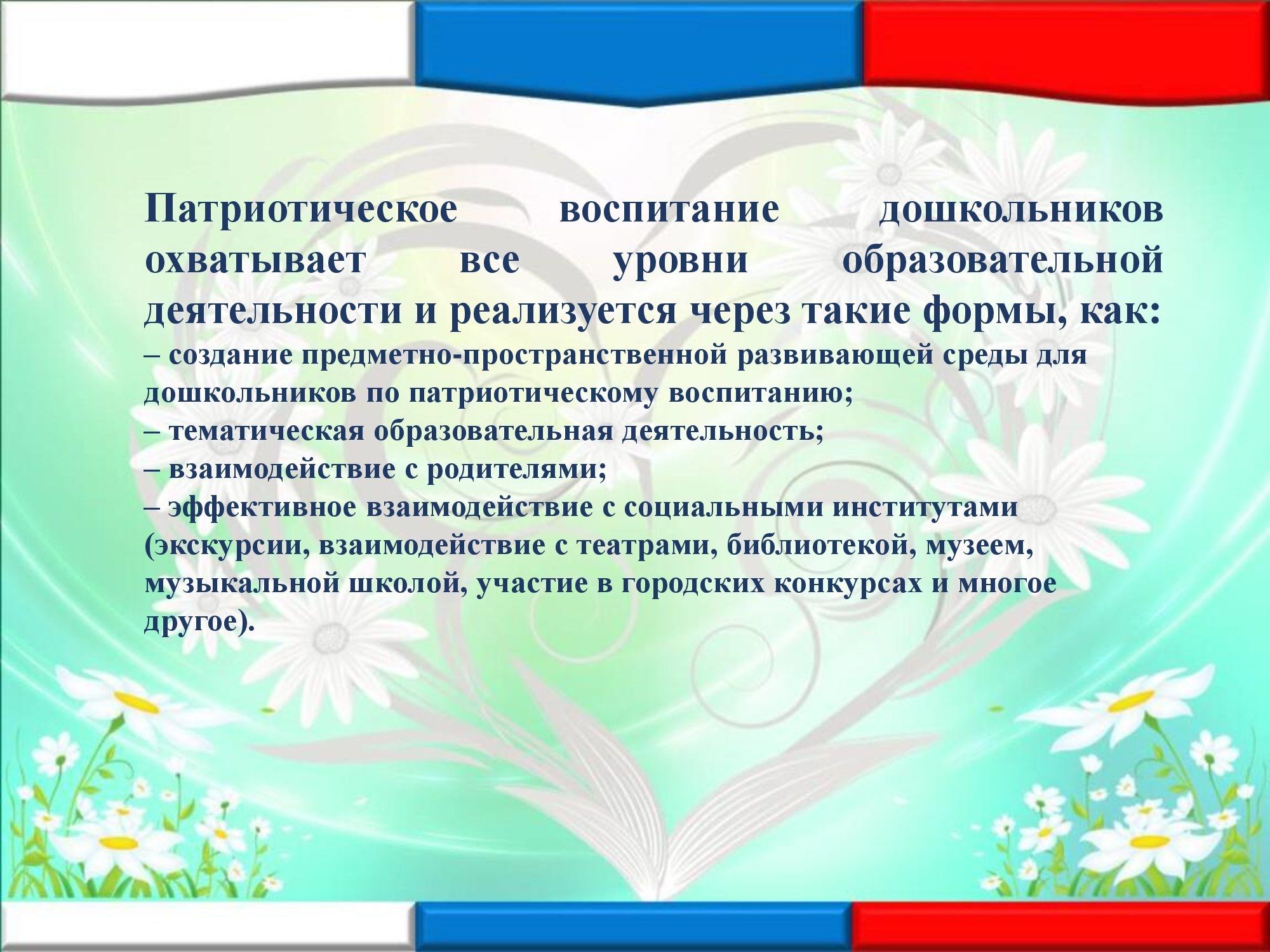 Патриотическое воспитание дошкольников охватывает все уровни образовательной деятельности и реализуется через такие формы, как:
– создание предметно-пространственной развивающей среды для дошкольников по патриотическому воспитанию;
– тематическая образовательная деятельность;
– взаимодействие с родителями;
– эффективное взаимодействие с социальными институтами (экскурсии, взаимодействие с театрами, библиотекой, музеем, музыкальной школой, участие в городских конкурсах и многое другое).